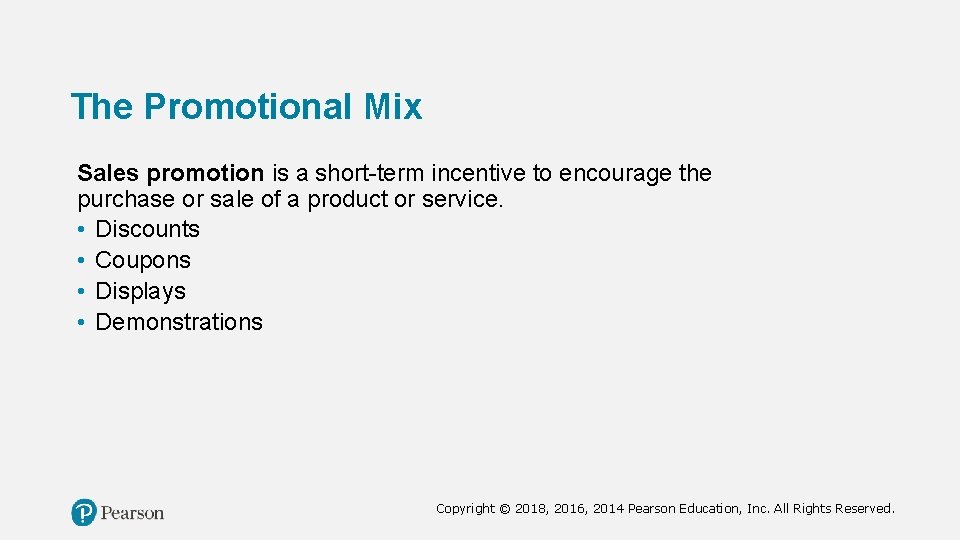 The Promotional Mix

Sales promotion is a short-term incentive to encourage the purchase or sale of a product or service.
• Discounts
• Coupons
• Displays
• Demonstrations

Pearson

Copyright © 2018, 2016, 2014 Pearson Education, Inc. All Rights Reserved.